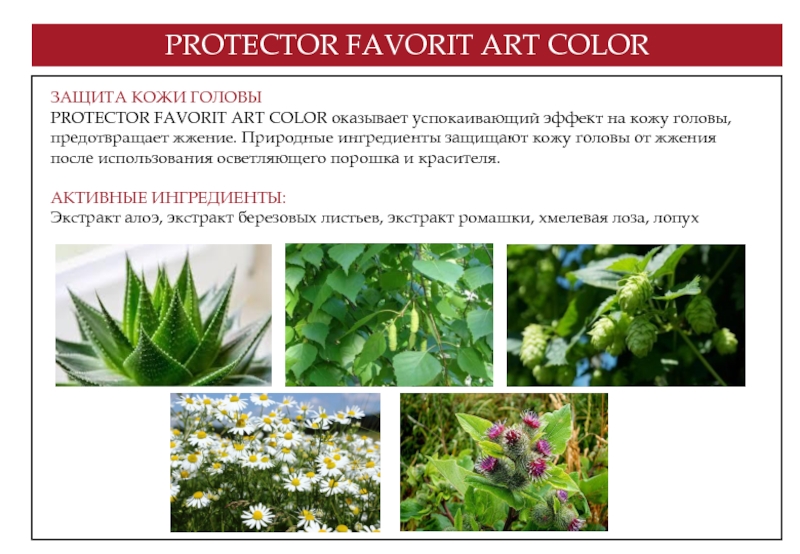 PROTECTOR FAVORIT ART COLOR

ЗАЩИТА КОЖИ ГОЛОВЫ
PROTECTOR FAVORIT ART COLOR оказывает успокаивающий эффект на кожу головы, предотвращает жжение. Природные ингредиенты защищают кожу головы от жжения после использования осветляющего порошка и красителя.

АКТИВНЫЕ ИНГРЕДИЕНТЫ:
Экстракт алоэ, экстракт березовых листьев, экстракт ромашки, хмелевая лоза, лопух